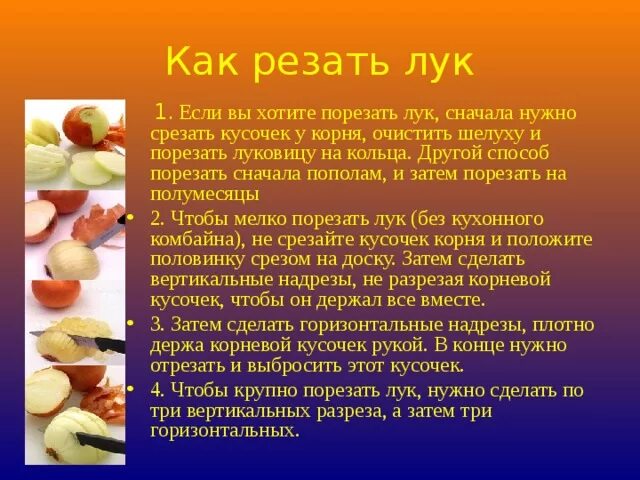 Как резать лук

1. Если вы хотите порезать лук, сначала нужно срезать кусочек у корня, очистить шелуху и порезать луковицу на кольца. Другой способ порезать сначала пополам, и затем порезать на полумесяцы

• 2. Чтобы мелко порезать лук (без кухонного комбайна), не срезайте кусочек корня и положите половинку срезом на доску. Затем сделать вертикальные надрезы, не разрезая корневой кусочек, чтобы он держал все вместе.

• 3. Затем сделать горизонтальные надрезы, плотно держа корневой кусочек рукой. В конце нужно отрезать и выбросить этот кусочек.

• 4. Чтобы крупно порезать лук, нужно сделать по три вертикальных разреза, а затем три горизонтальных.